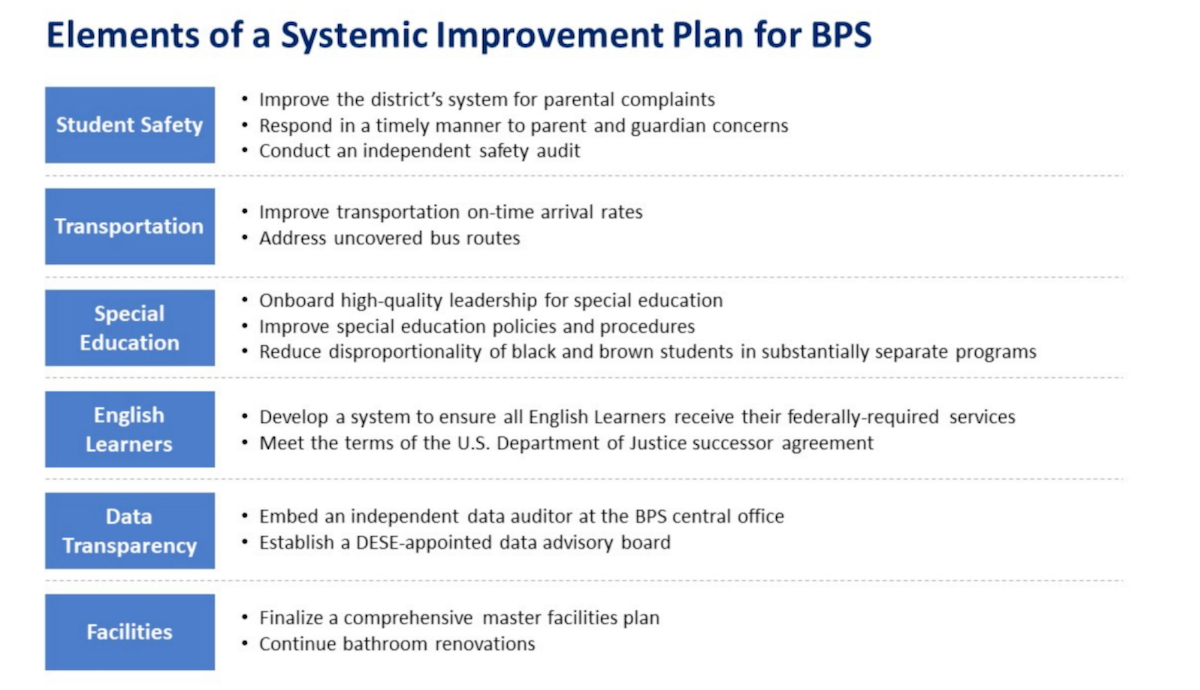 Elements of a Systemic Improvement Plan for BPS

Student Safety
• Improve the district's system for parental complaints
• Respond in a timely manner to parent and guardian concerns
• Conduct an independent safety audit

Transportation
• Improve transportation on-time arrival rates
• Address uncovered bus routes

Special Education
• Onboard high-quality leadership for special education
• Improve special education policies and procedures
• Reduce disproportionality of black and brown students in substantially separate programs

English Learners
• Develop a system to ensure all English Learners receive their federally-required services
• Meet the terms of the U.S. Department of Justice successor agreement

Data Transparency
• Embed an independent data auditor at the BPS central office
• Establish a DESE-appointed data advisory board

Facilities
• Finalize a comprehensive master facilities plan
• Continue bathroom renovations